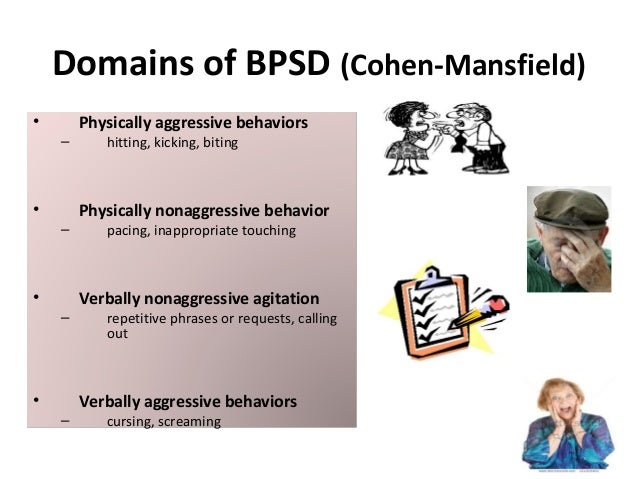 Domains of BPSD (Cohen-Mansfield)

• Physically aggressive behaviors
– hitting, kicking, biting

• Physically nonaggressive behavior
– pacing, inappropriate touching

• Verbally nonaggressive agitation
– repetitive phrases or requests, calling out

• Verbally aggressive behaviors
– cursing, screaming